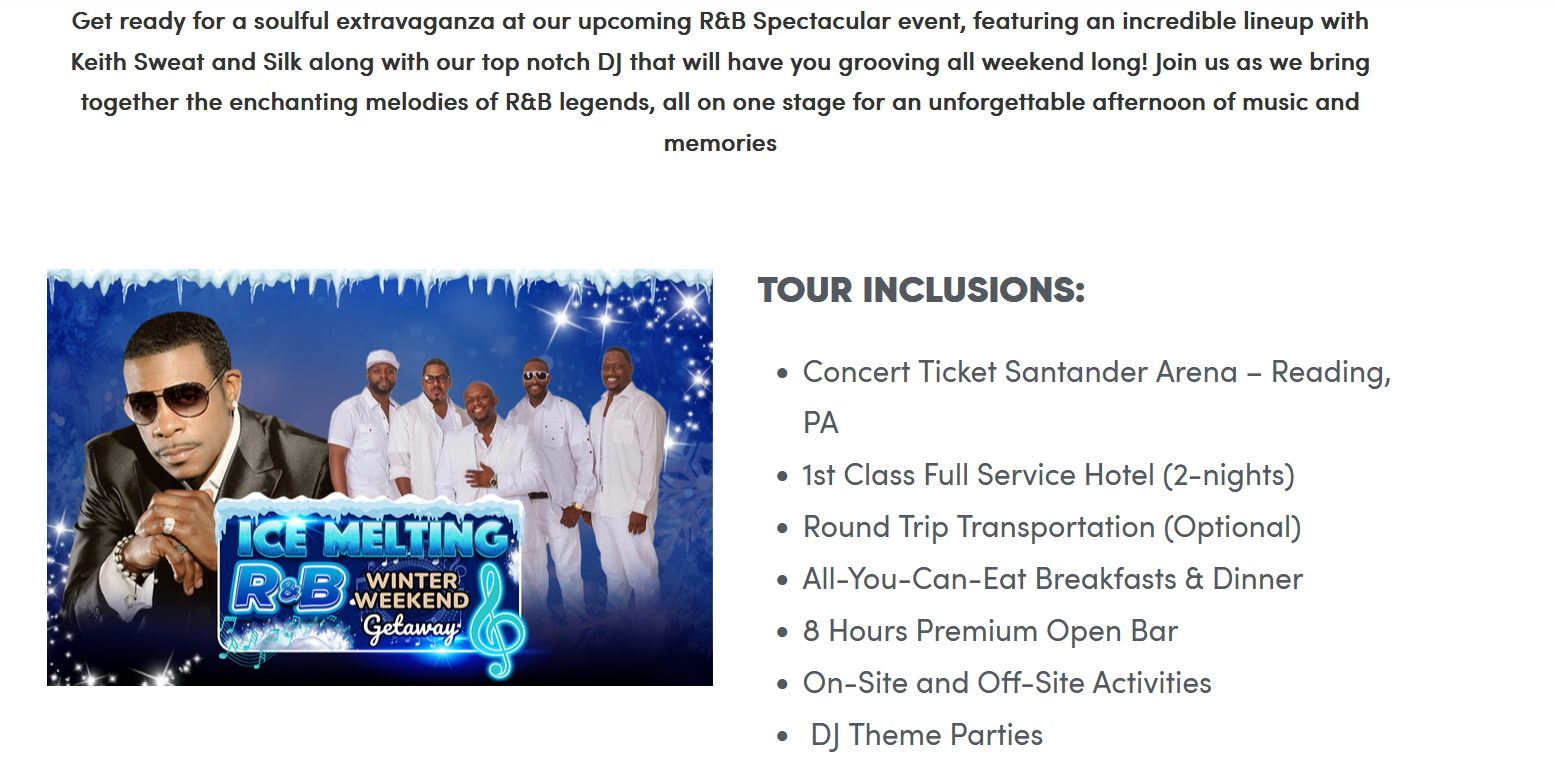 Get ready for a soulful extravaganza at our upcoming R&B Spectacular event, featuring an incredible lineup with Keith Sweat and Silk along with our top notch DJ that will have you grooving all weekend long! Join us as we bring together the enchanting melodies of R&B legends, all on one stage for an unforgettable afternoon of music and memories

ICE MELTING R&B WINTER WEEKEND Getaway

TOUR INCLUSIONS:

- Concert Ticket Santander Arena – Reading, PA
- 1st Class Full Service Hotel (2-nights)
- Round Trip Transportation (Optional)
- All-You-Can-Eat Breakfasts & Dinner
- 8 Hours Premium Open Bar
- On-Site and Off-Site Activities
- DJ Theme Parties